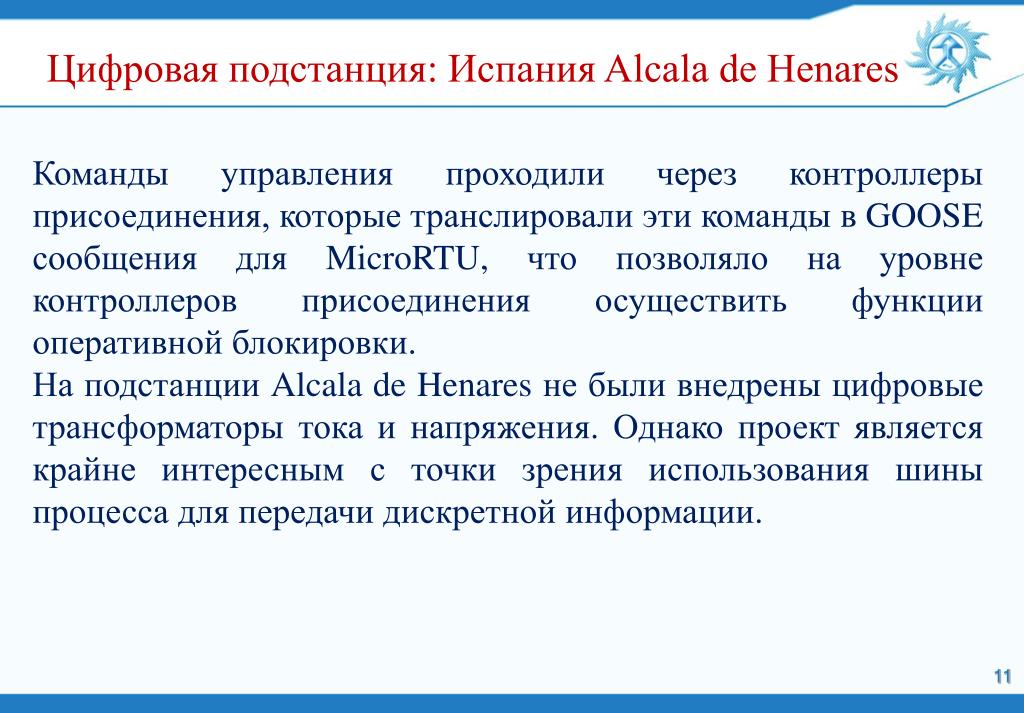 Цифровая подстанция: Испания Alcala de Henares

Команды управления проходили через контроллеры присоединения, которые транслировали эти команды в GOOSE сообщения для MicroRTU, что позволяло на уровне контроллеров присоединения осуществить функции оперативной блокировки.
На подстанции Alcala de Henares не были внедрены цифровые трансформаторы тока и напряжения. Однако проект является крайне интересным с точки зрения использования шины процесса для передачи дискретной информации.

11